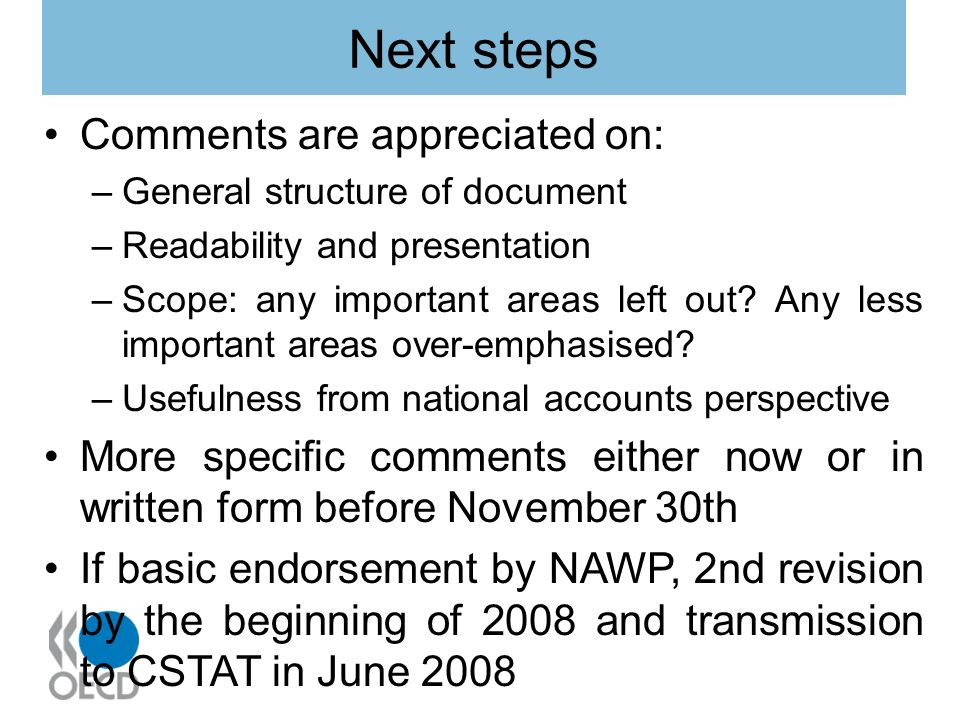 Next steps

• Comments are appreciated on:
– General structure of document
– Readability and presentation
– Scope: any important areas left out? Any less important areas over-emphasised?
– Usefulness from national accounts perspective

• More specific comments either now or in written form before November 30th

• If basic endorsement by NAWP, 2nd revision by the beginning of 2008 and transmission to CSTAT in June 2008

OECD